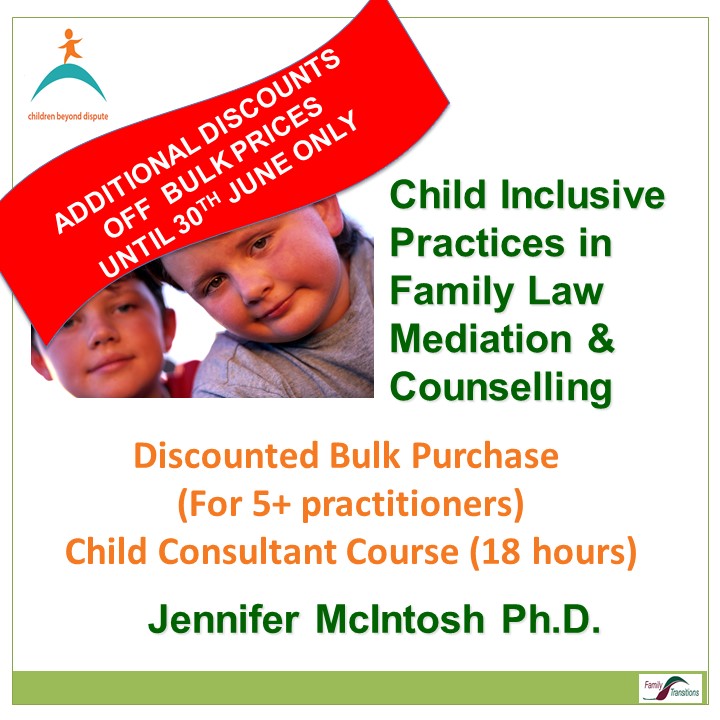 children beyond dispute

ADDITIONAL DISCOUNTS OFF BULK PRICES UNTIL $30^{TH}$ JUNE ONLY

Child Inclusive Practices in Family Law Mediation & Counselling

Discounted Bulk Purchase (For 5+ practitioners) Child Consultant Course (18 hours)

Jennifer McIntosh Ph.D.

Family Transitions